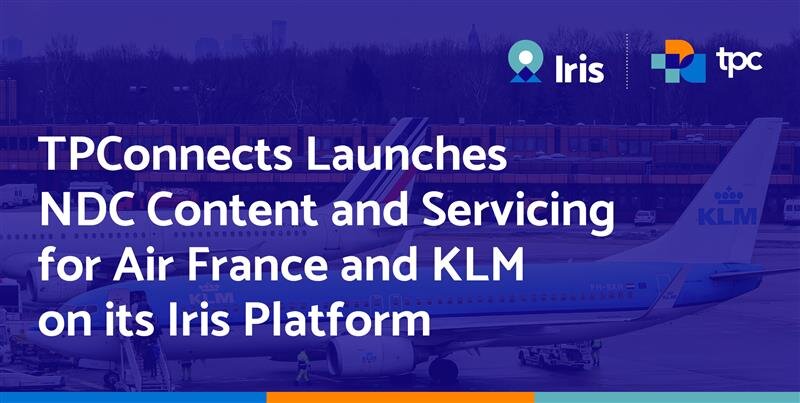 Iris

tpc

TPConnects Launches NDC Content and Servicing for Air France and KLM on its Iris Platform

KLM

KLM